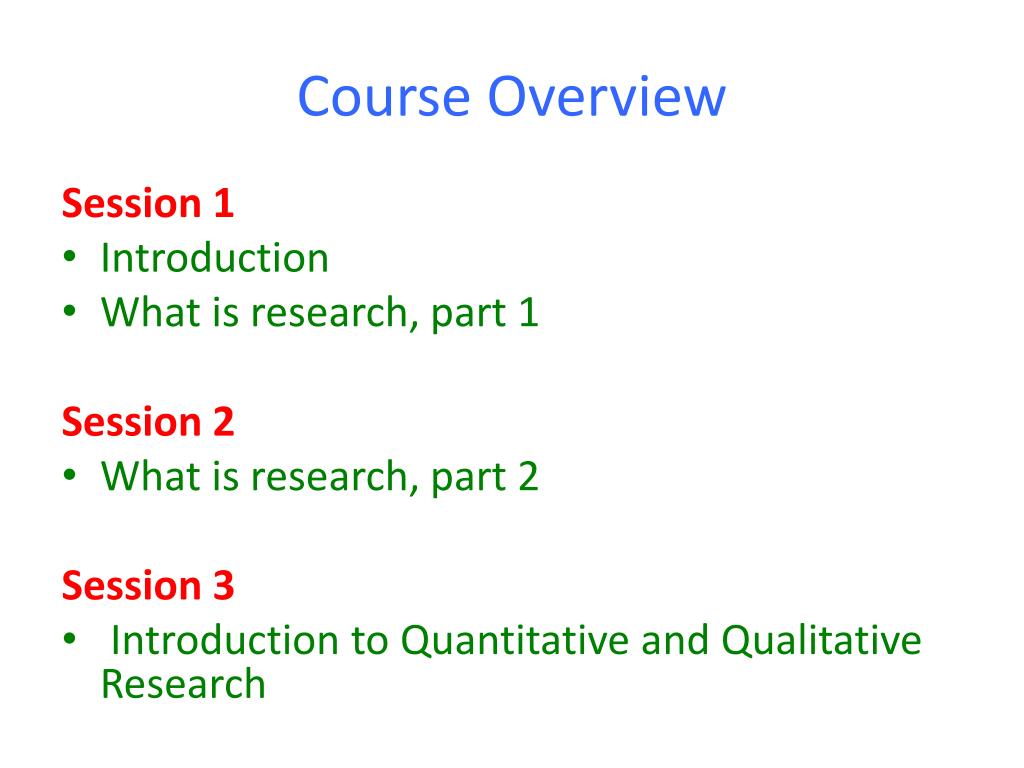 Course Overview

Session 1
• Introduction
• What is research, part 1

Session 2
• What is research, part 2

Session 3
• Introduction to Quantitative and Qualitative Research